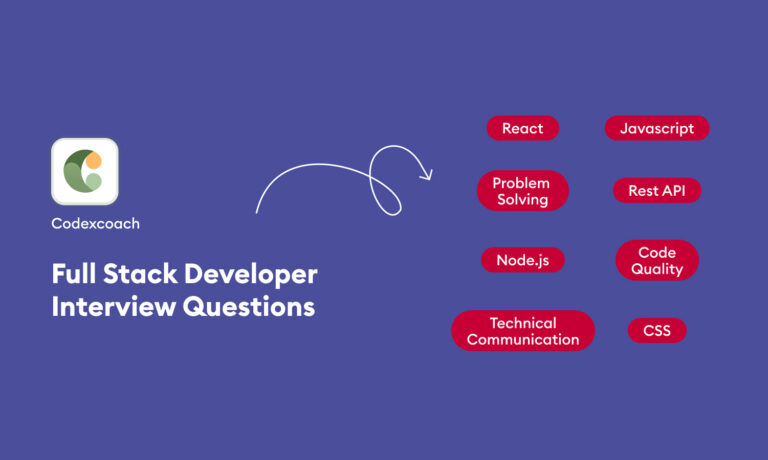 Codexcoach

Full Stack Developer Interview Questions

React

Javascript

Problem Solving

Rest API

Node.js

Code Quality

Technical Communication

CSS